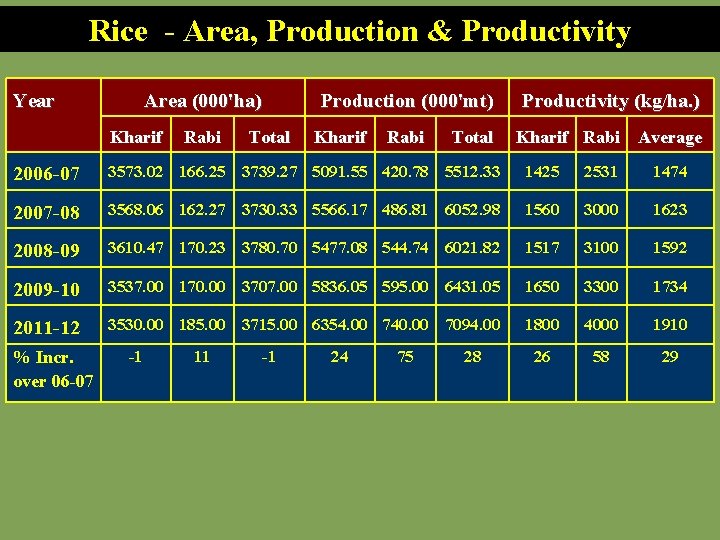 Rice - Area, Production & Productivity

| Year | Area (000'ha) | | | Production (000'mt) | | | Productivity (kg/ha.) | | |
|---|---|---|---|---|---|---|---|---|---|
| | Kharif | Rabi | Total | Kharif | Rabi | Total | Kharif | Rabi | Average |
| 2006-07 | 3573.02 | 166.25 | 3739.27 | 5091.55 | 420.78 | 5512.33 | 1425 | 2531 | 1474 |
| 2007-08 | 3568.06 | 162.27 | 3730.33 | 5566.17 | 486.81 | 6052.98 | 1560 | 3000 | 1623 |
| 2008-09 | 3610.47 | 170.23 | 3780.70 | 5477.08 | 544.74 | 6021.82 | 1517 | 3100 | 1592 |
| 2009-10 | 3537.00 | 170.00 | 3707.00 | 5836.05 | 595.00 | 6431.05 | 1650 | 3300 | 1734 |
| 2011-12 | 3530.00 | 185.00 | 3715.00 | 6354.00 | 740.00 | 7094.00 | 1800 | 4000 | 1910 |
| % Incr. over 06-07 | -1 | 11 | -1 | 24 | 75 | 28 | 26 | 58 | 29 |